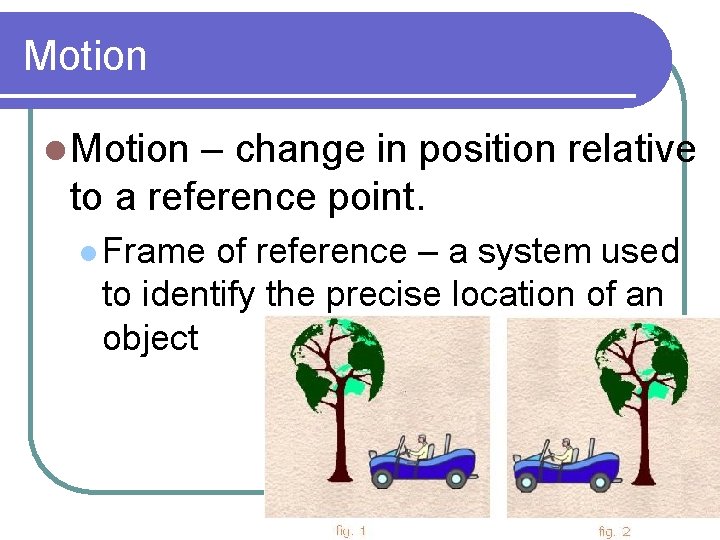 Motion

Motion – change in position relative to a reference point.

Frame of reference – a system used to identify the precise location of an object

fig. 1

fig. 2